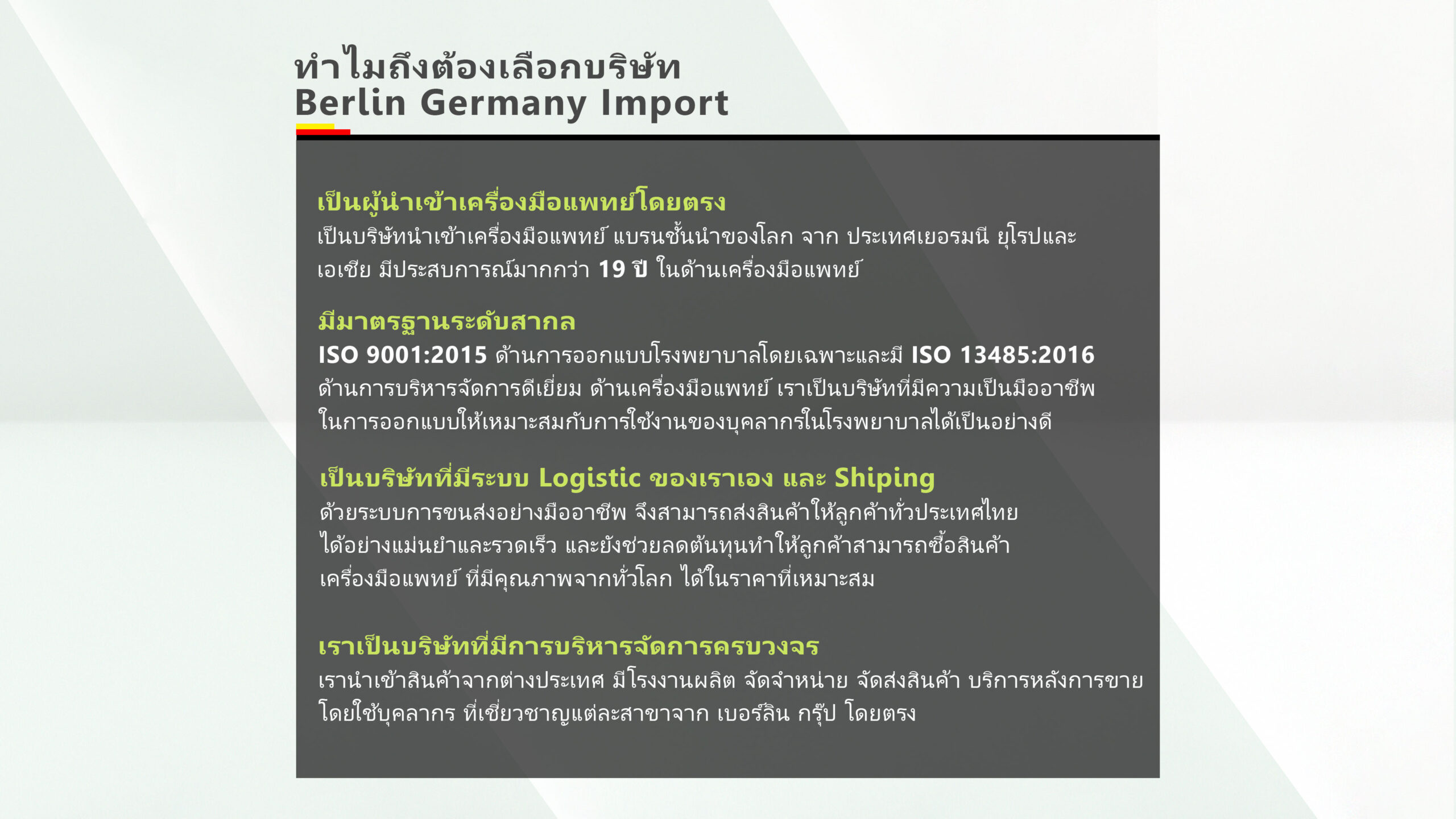 ทำไมถึงต้องเลือกบริษัท
Berlin Germany Import

เป็นผู้นำเข้าเครื่องมือแพทย์โดยตรง
เป็นบริษัทนำเข้าเครื่องมือแพทย์ แบรนชั้นนำของโลก จาก ประเทศเยอรมนี ยุโรปและเอเชีย มีประสบการณ์มากกว่า 19 ปี ในด้านเครื่องมือแพทย์

มีมาตรฐานระดับสากล
ISO 9001:2015 ด้านการออกแบบโรงพยาบาลโดยเฉพาะและมี ISO 13485:2016 ด้านการบริหารจัดการดีเยี่ยม ด้านเครื่องมือแพทย์ เราเป็นบริษัทที่มีความเป็นมืออาชีพในการออกแบบให้เหมาะสมกับการใช้งานของบุคลากรในโรงพยาบาลได้เป็นอย่างดี

เป็นบริษัทที่มีระบบ Logistic ของเราเอง และ Shiping
ด้วยระบบการขนส่งอย่างมืออาชีพ จึงสามารถส่งสินค้าให้ลูกค้าทั่วประเทศไทยได้อย่างแม่นยำและรวดเร็ว และยังช่วยลดต้นทุนทำให้ลูกค้าสามารถซื้อสินค้าเครื่องมือแพทย์ ที่มีคุณภาพจากทั่วโลก ได้ในราคาที่เหมาะสม

เราเป็นบริษัทที่มีการบริหารจัดการครบวงจร
เรานำเข้าสินค้าจากต่างประเทศ มีโรงงานผลิต จัดจำหน่าย จัดส่งสินค้า บริการหลังการขาย โดยใช้บุคลากร ที่เชี่ยวชาญแต่ละสาขาจาก เบอร์ลิน กรุ๊ป โดยตรง